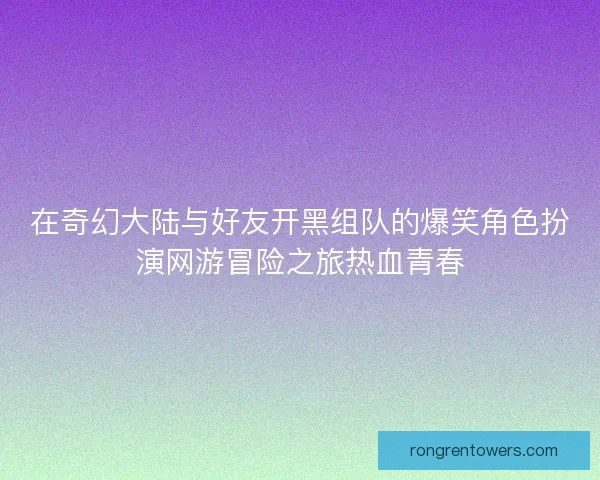 在奇幻大陆与好友开黑组队的爆笑角色扮演网游冒险之旅热血青春

rongrentowers.com